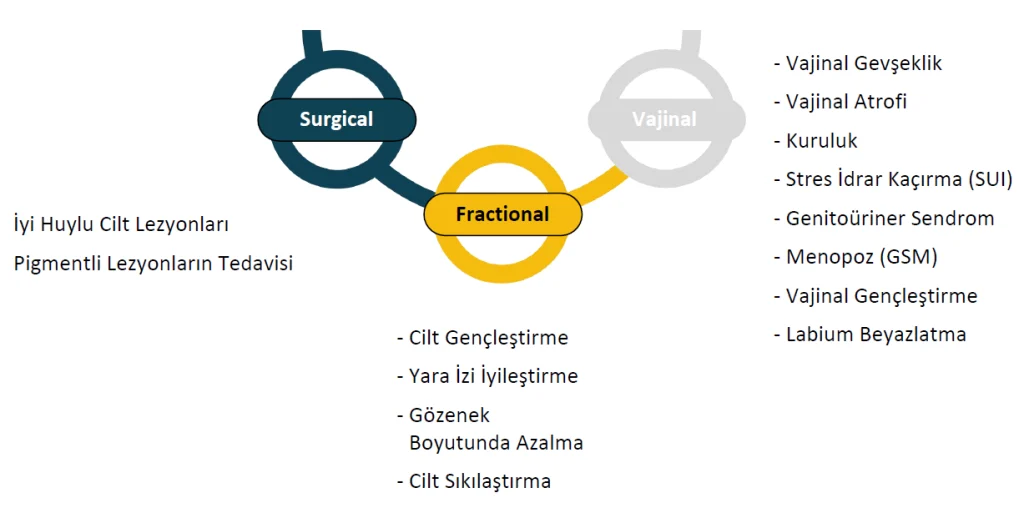 Surgical

İyi Huylu Cilt Lezyonları

Pigmentli Lezyonların Tedavisi

Fractional

- Cilt Gençleştirme
- Yara İzi İyileştirme
- Gözenek Boyutunda Azalma
- Cilt Sıkılaştırma

Vajinal

- Vajinal Gevşeklik
- Vajinal Atrofi
- Kuruluk
- Stres İdrar Kaçırma (SUI)
- Genitoüriner Sendrom
- Menopoz (GSM)
- Vajinal Gençleştirme
- Labium Beyazlatma